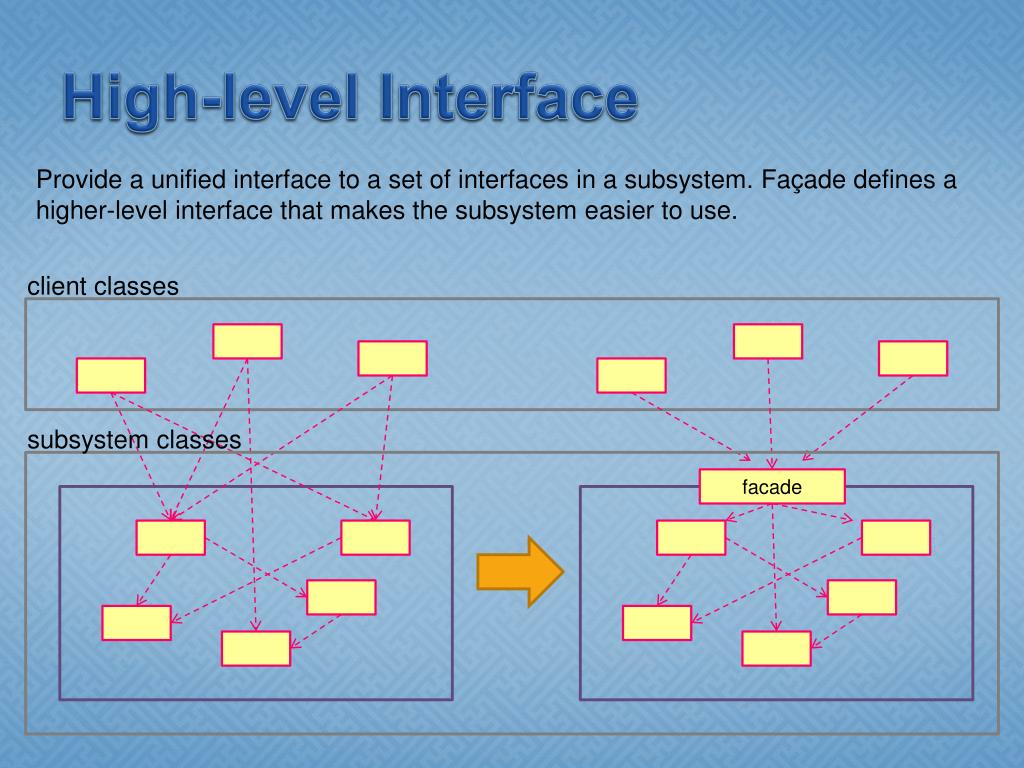 High-level Interface

Provide a unified interface to a set of interfaces in a subsystem. Façade defines a higher-level interface that makes the subsystem easier to use.

client classes

subsystem classes

facade